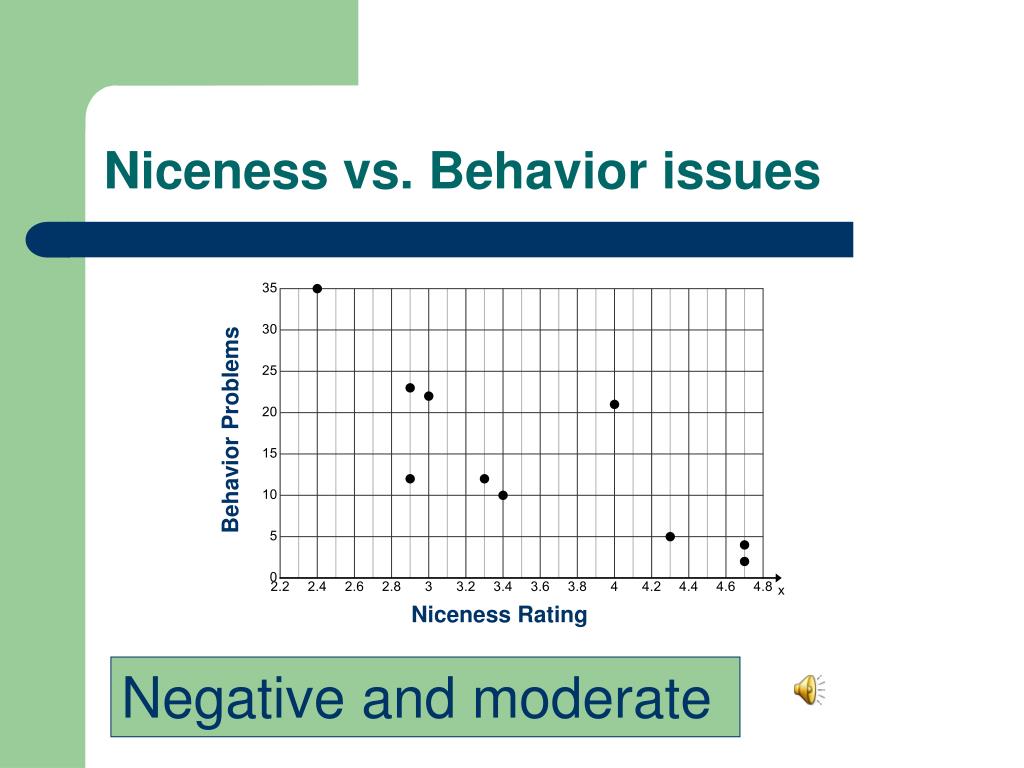 Niceness vs. Behavior issues

Behavior Problems

35
30
25
20
15
10
5
0

2.2 2.4 2.6 2.8 3 3.2 3.4 3.6 3.8 4 4.2 4.4 4.6 4.8 x

Niceness Rating

Negative and moderate